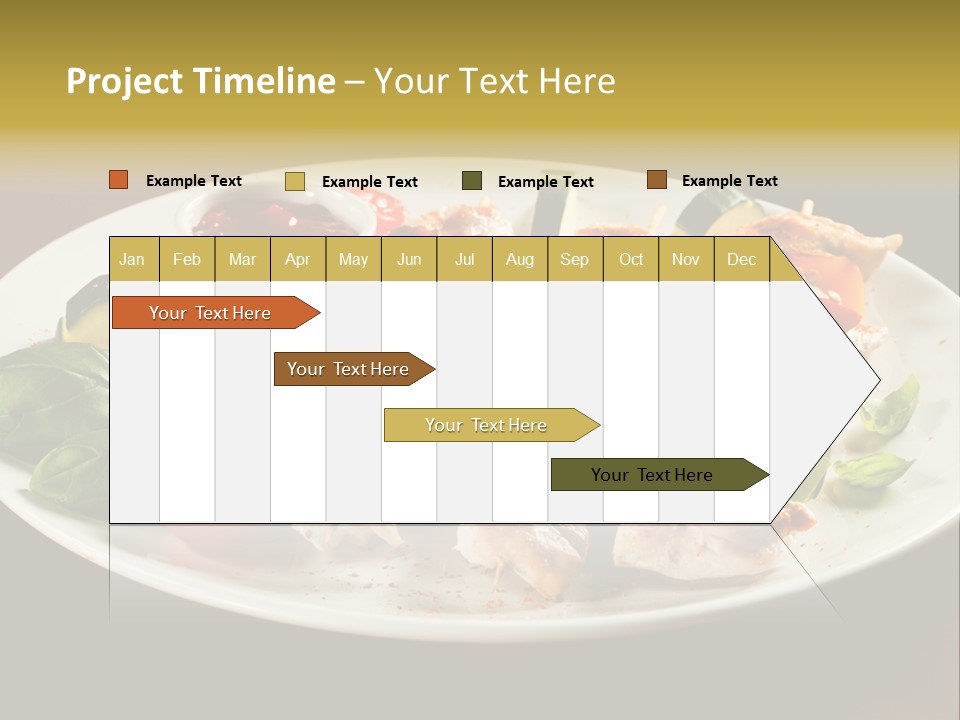 Project Timeline – Your Text Here

Example Text Example Text Example Text Example Text

| Jan | Feb | Mar | Apr | May | Jun | Jul | Aug | Sep | Oct | Nov | Dec |
|---|---|---|---|---|---|---|---|---|---|---|---|

Your Text Here

Your Text Here

Your Text Here

Your Text Here